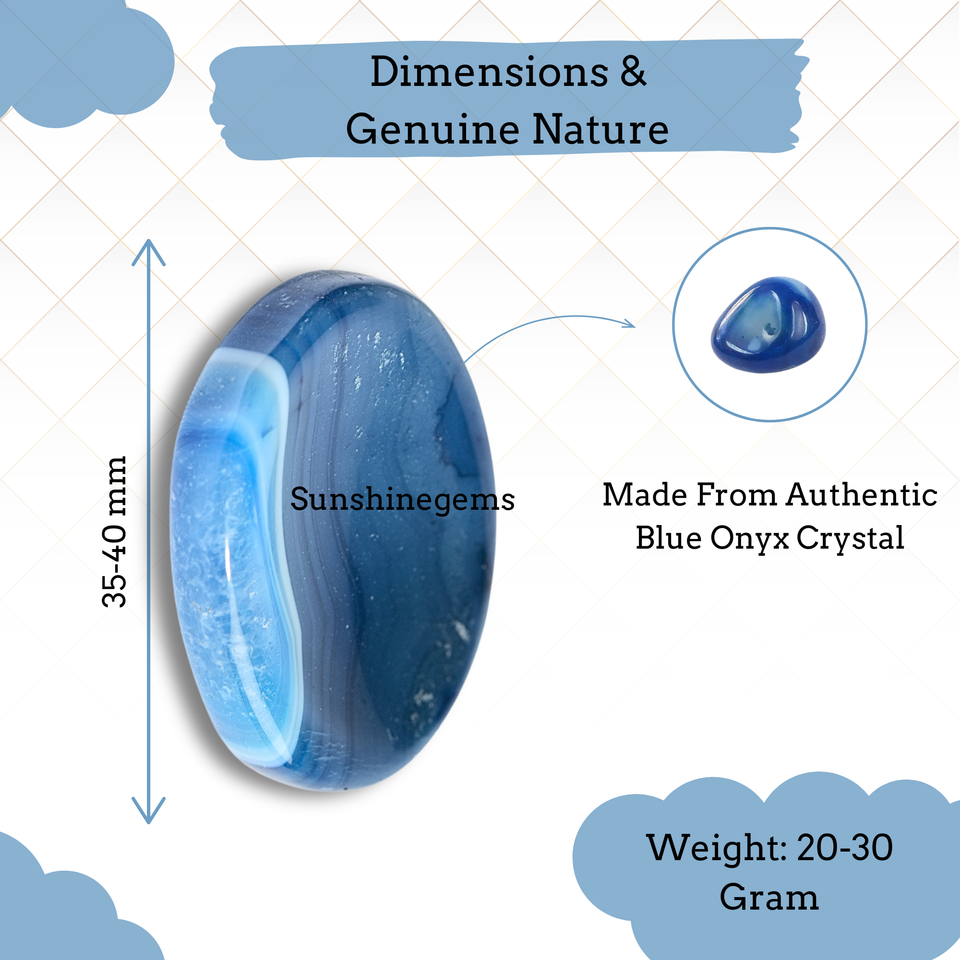 Dimensions &
Genuine Nature

35-40 mm

Sunshinegems

Made From Authentic
Blue Onyx Crystal

Weight: 20-30
Gram